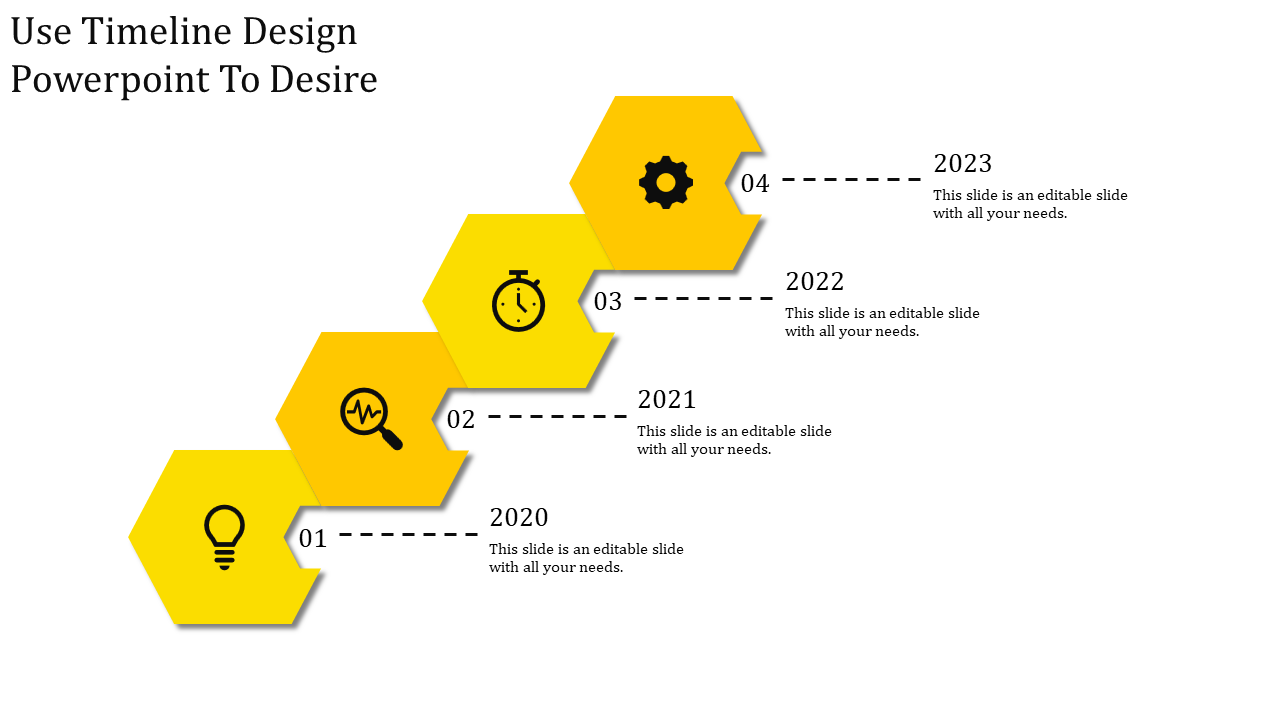 Use Timeline Design Powerpoint To Desire

04

2023

This slide is an editable slide with all your needs.

03

2022

This slide is an editable slide with all your needs.

02

2021

This slide is an editable slide with all your needs.

01

2020

This slide is an editable slide with all your needs.